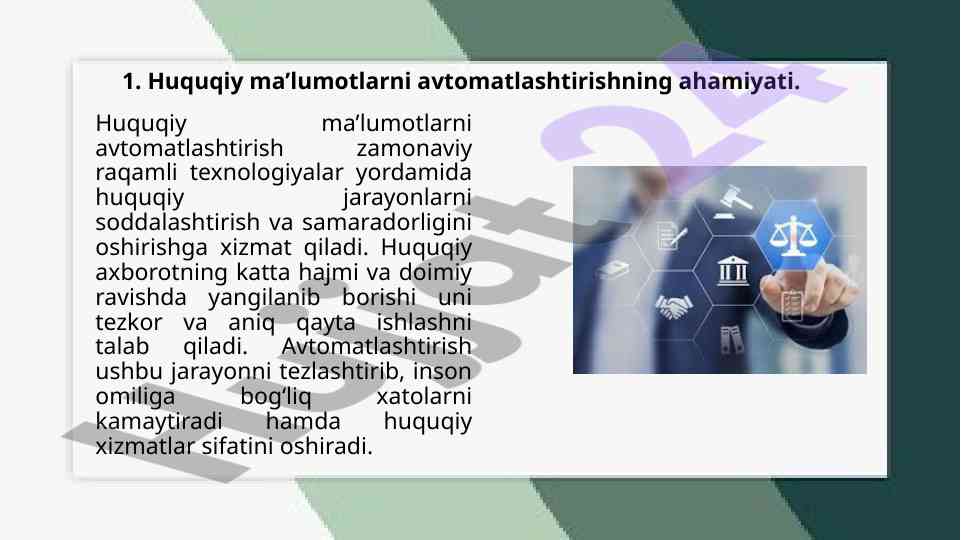 1. Huquqiy ma’lumotlarni avtomatlashtirishning ahamiyati.

Huquqiy ma’lumotlarni avtomatlashtirish zamonaviy raqamli texnologiyalar yordamida huquqiy jarayonlarni soddalashtirish va samaradorligini oshirishga xizmat qiladi. Huquqiy axborotning katta hajmi va doimiy ravishda yangilanib borishi uni tezkor va aniq qayta ishlashni talab qiladi. Avtomatlashtirish ushbu jarayonni tezlashtirib, inson omiliga bog‘liq xatolarni kamaytiradi hamda huquqiy xizmatlar sifatini oshiradi.

Hujjat24